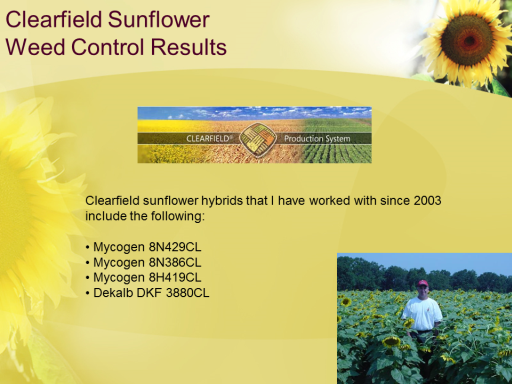 Clearfield Sunflower
Weed Control Results

CLEARFIELD® Production System

Clearfield sunflower hybrids that I have worked with since 2003 include the following:

• Mycogen 8N429CL
• Mycogen 8N386CL
• Mycogen 8H419CL
• Dekalb DKF 3880CL